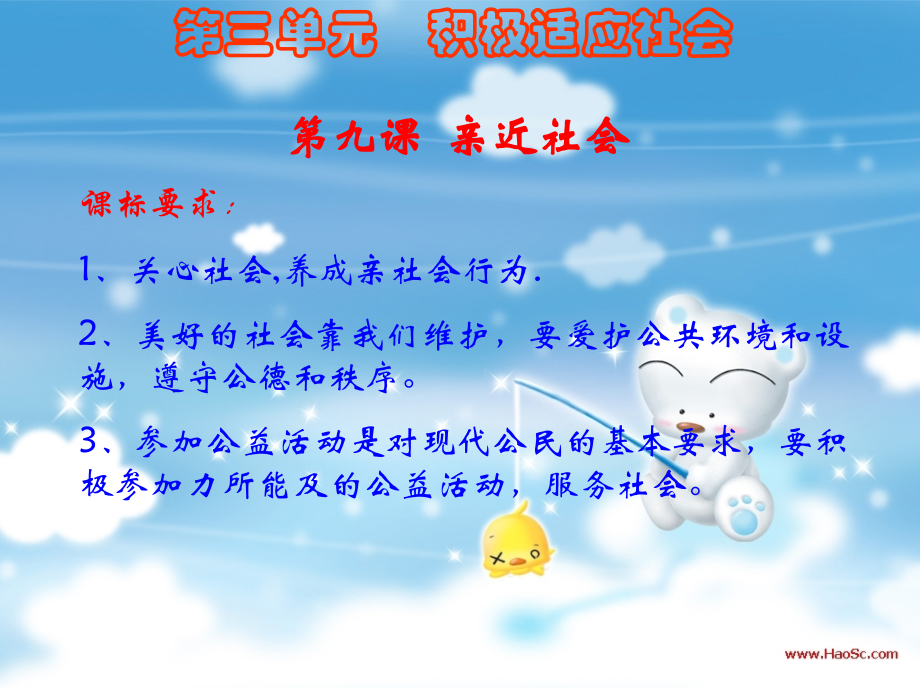 第三单元　积极适应社会

第九课　亲近社会

课标要求：

1、关心社会,养成亲社会行为.

2、美好的社会靠我们维护，要爱护公共环境和设施，遵守公德和秩序。

3、参加公益活动是对现代公民的基本要求，要积极参加力所能及的公益活动，服务社会。

www.HaoSc.com